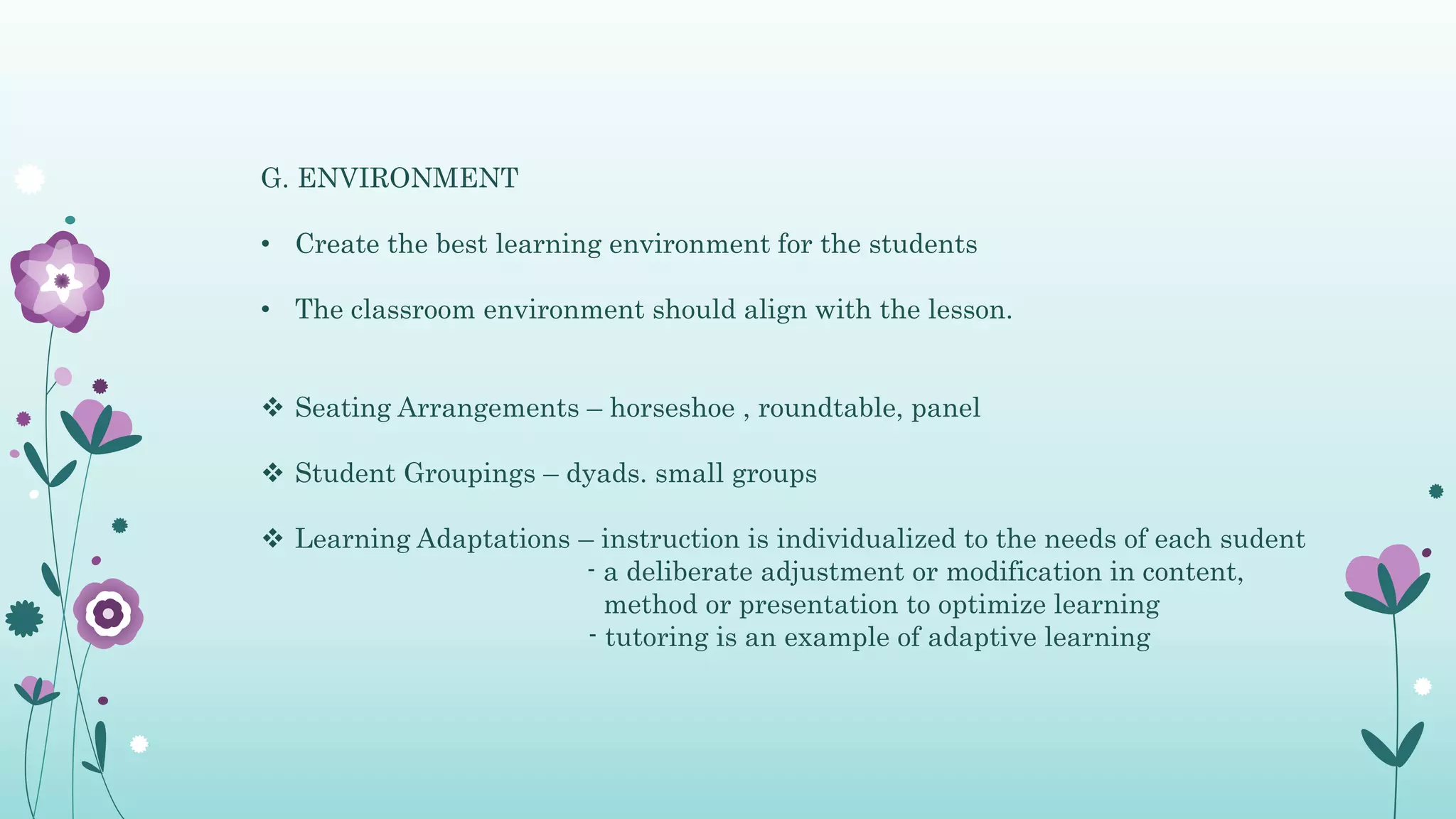 G. ENVIRONMENT

• Create the best learning environment for the students

• The classroom environment should align with the lesson.

❖ Seating Arrangements – horseshoe , roundtable, panel

❖ Student Groupings – dyads. small groups

❖ Learning Adaptations – instruction is individualized to the needs of each sudent
- a deliberate adjustment or modification in content, method or presentation to optimize learning
- tutoring is an example of adaptive learning